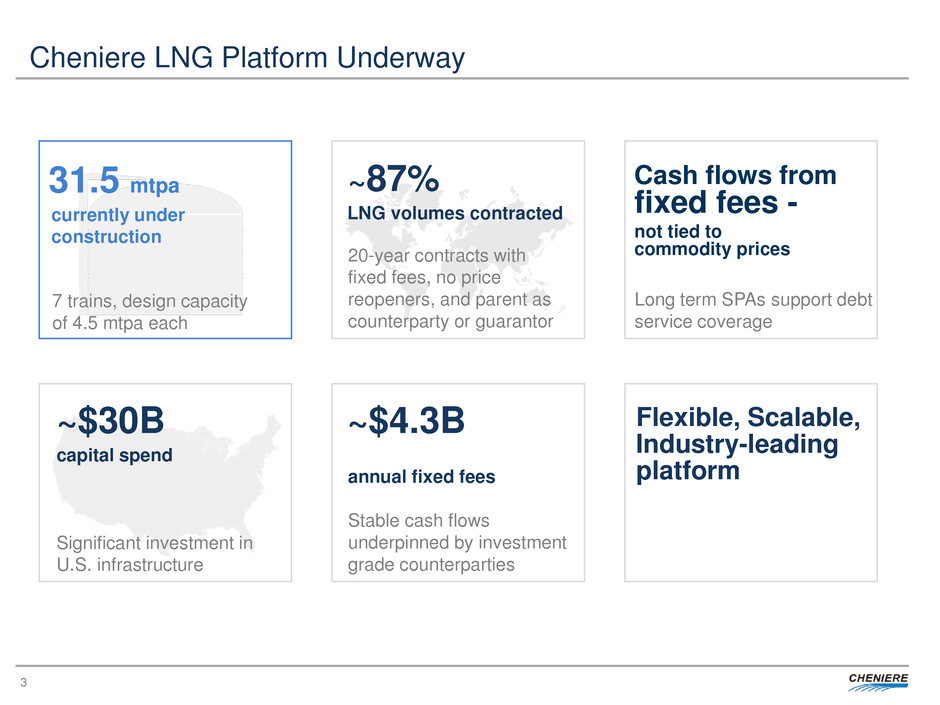 Cheniere LNG Platform Underway

31.5 mtpa
currently under construction

7 trains, design capacity of 4.5 mtpa each

~87%
LNG volumes contracted

20-year contracts with fixed fees, no price reopeners, and parent as counterparty or guarantor

Cash flows from fixed fees - not tied to commodity prices

Long term SPAs support debt service coverage

~$30B
capital spend

Significant investment in U.S. infrastructure

~$4.3B
annual fixed fees

Stable cash flows underpinned by investment grade counterparties

Flexible, Scalable, Industry-leading platform

3

CHENIERE